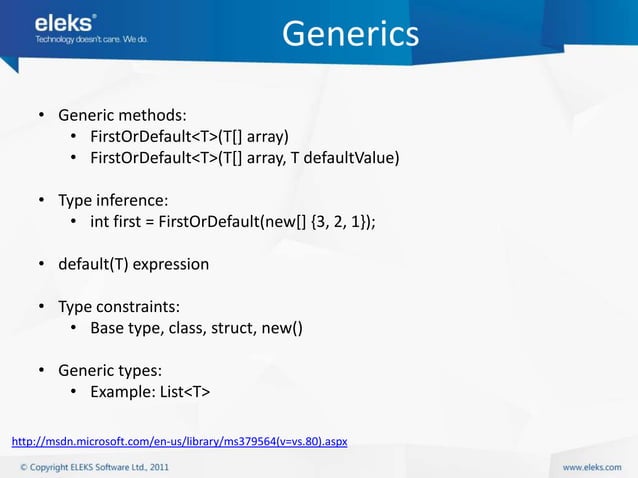 eleks®
Technology doesn't care. We do.

Generics

• Generic methods:
  • FirstOrDefault<T>(T[] array)
  • FirstOrDefault<T>(T[] array, T defaultValue)

• Type inference:
  • int first = FirstOrDefault(new[] {3, 2, 1});

• default(T) expression

• Type constraints:
  • Base type, class, struct, new()

• Generic types:
  • Example: List<T>

http://msdn.microsoft.com/en-us/library/ms379564(v=vs.80).aspx

© Copyright ELEKS Software Ltd., 2011

www.eleks.com